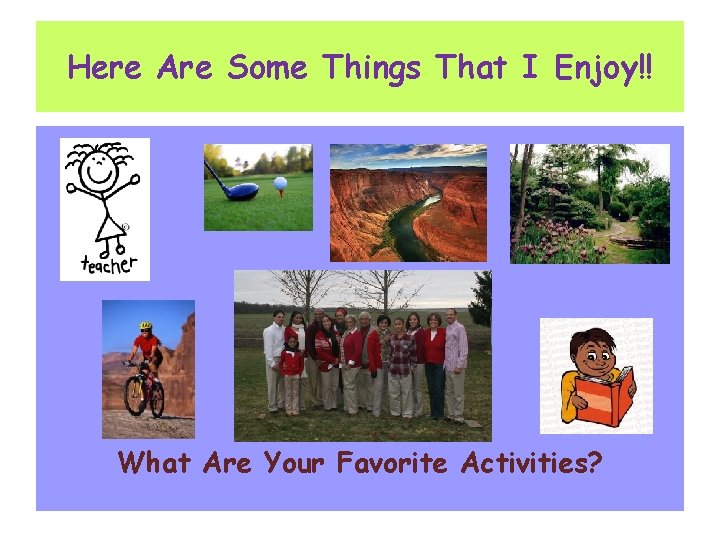 Here Are Some Things That I Enjoy!!

teacher

What Are Your Favorite Activities?